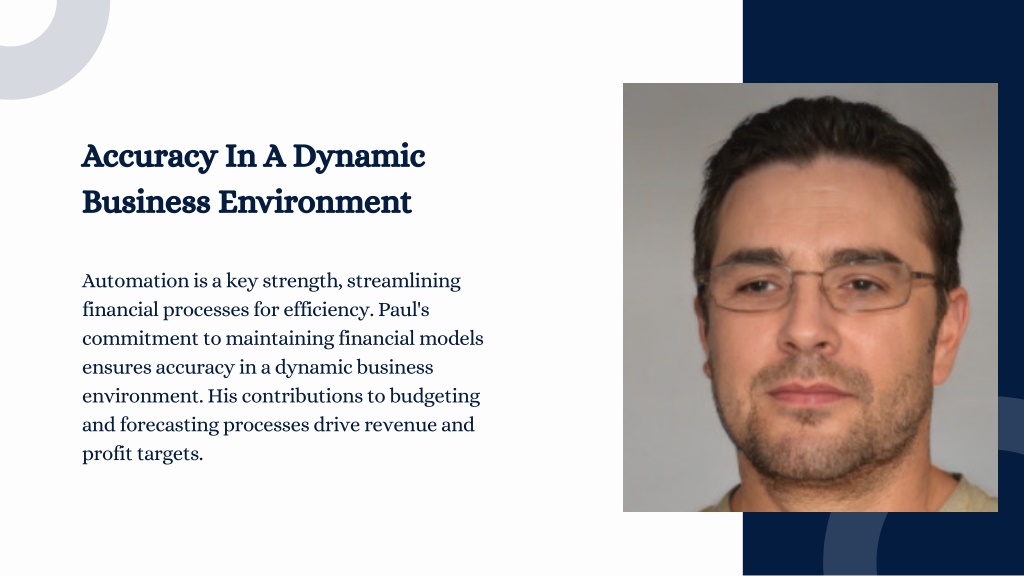 Accuracy In A Dynamic Business Environment

Automation is a key strength, streamlining financial processes for efficiency. Paul's commitment to maintaining financial models ensures accuracy in a dynamic business environment. His contributions to budgeting and forecasting processes drive revenue and profit targets.